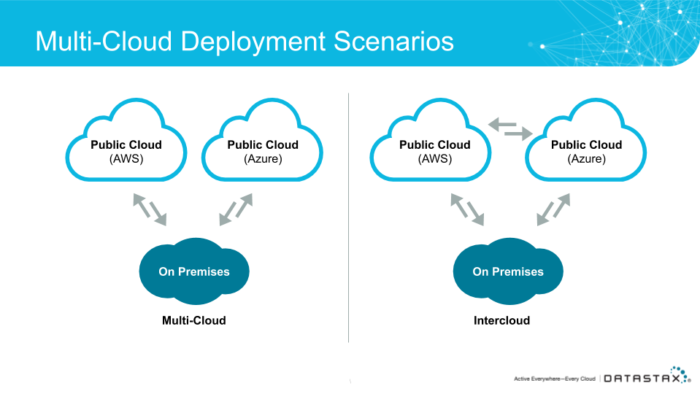 Multi-Cloud Deployment Scenarios

Public Cloud
(AWS)

Public Cloud
(Azure)

On Premises

Multi-Cloud

Public Cloud
(AWS)

Public Cloud
(Azure)

On Premises

Intercloud

Active Everywhere—Every Cloud | DATASTAX